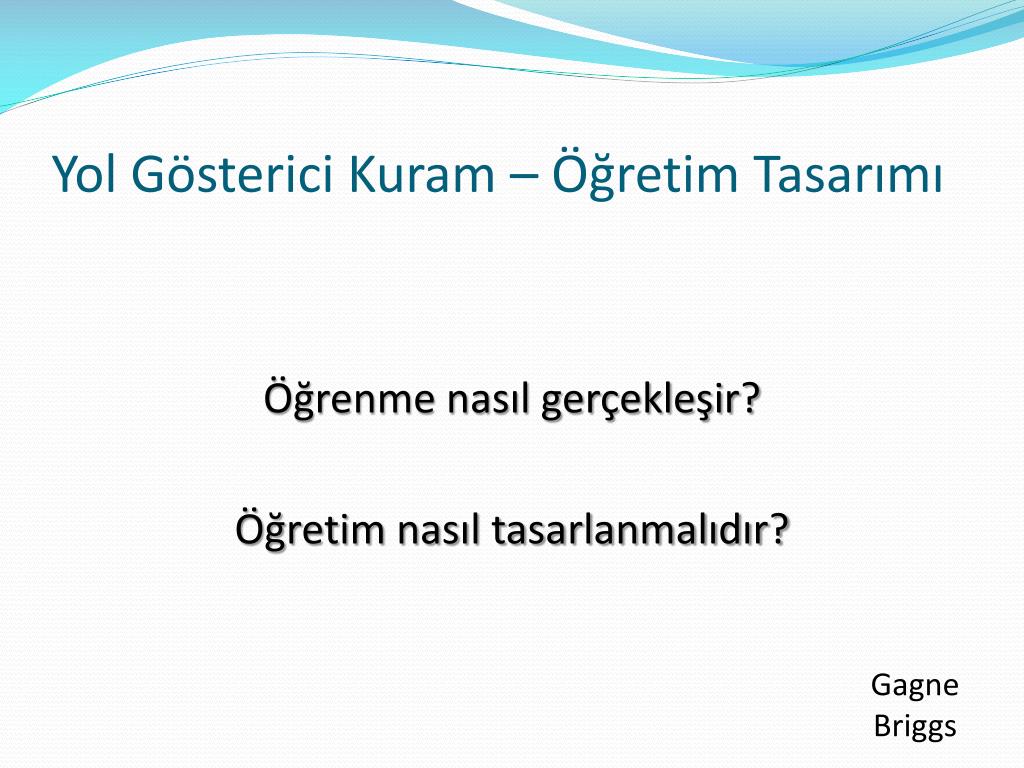 Yol Gösterici Kuram – Öğretim Tasarımı

Öğrenme nasıl gerçekleşir?

Öğretim nasıl tasarlanmalıdır?

Gagne
Briggs